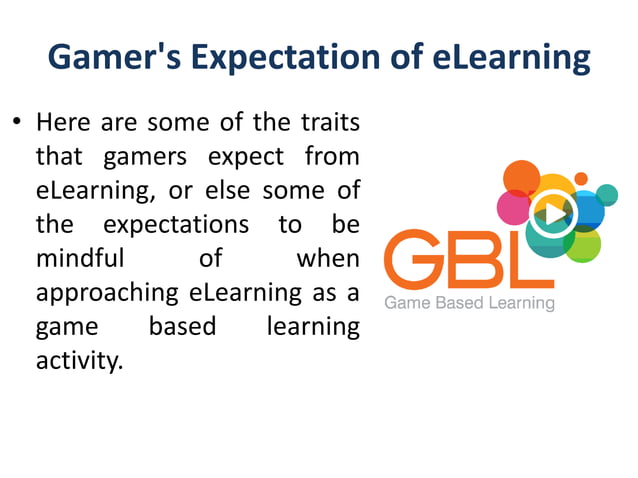 Gamer's Expectation of eLearning

• Here are some of the traits that gamers expect from eLearning, or else some of the expectations to be mindful of when approaching eLearning as a game based learning activity.

GBL
Game Based Learning